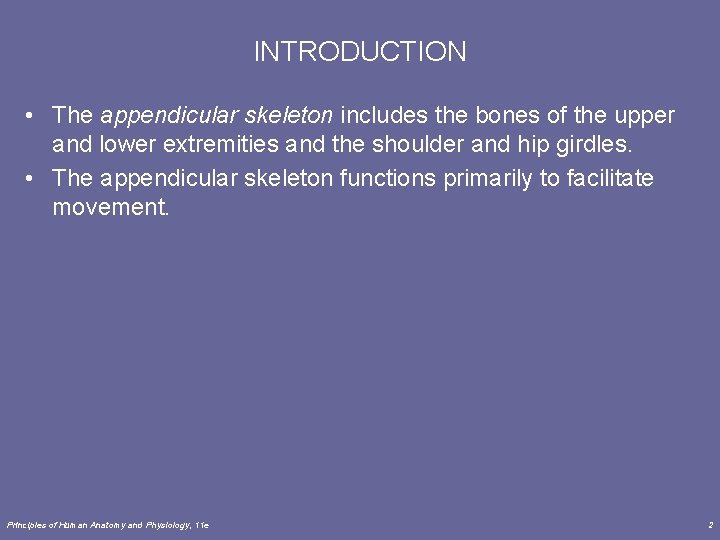 INTRODUCTION

• The appendicular skeleton includes the bones of the upper and lower extremities and the shoulder and hip girdles.

• The appendicular skeleton functions primarily to facilitate movement.

Principles of Human Anatomy and Physiology, 11e

2